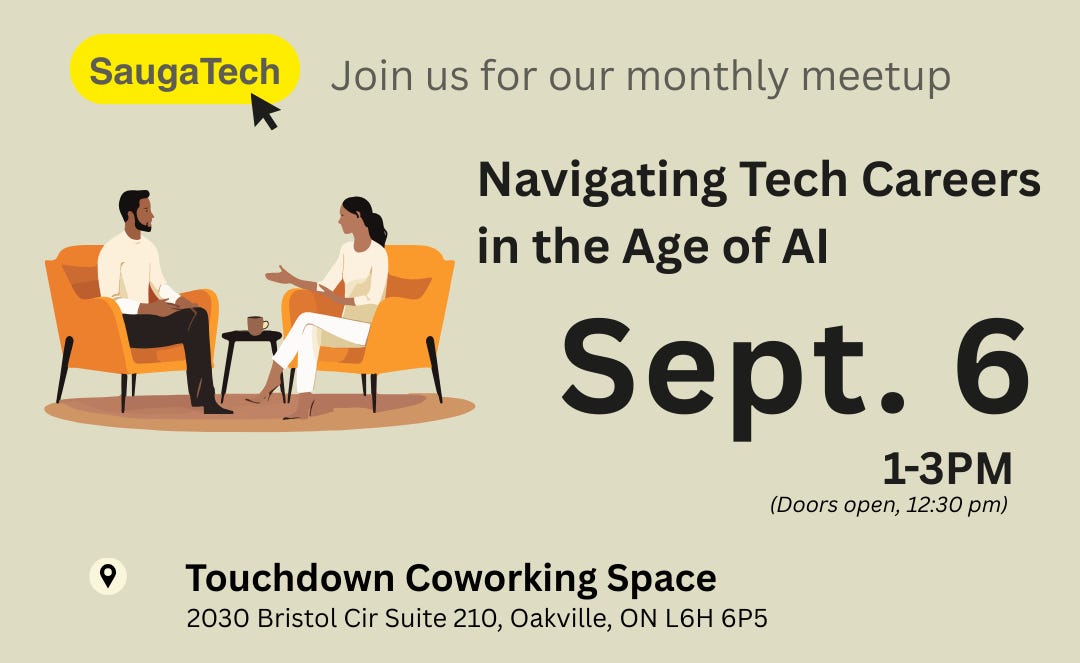 SaugaTech

Join us for our monthly meetup

Navigating Tech Careers in the Age of AI

Sept. 6

1-3PM
(Doors open, 12:30 pm)

Touchdown Coworking Space
2030 Bristol Cir Suite 210, Oakville, ON L6H 6P5